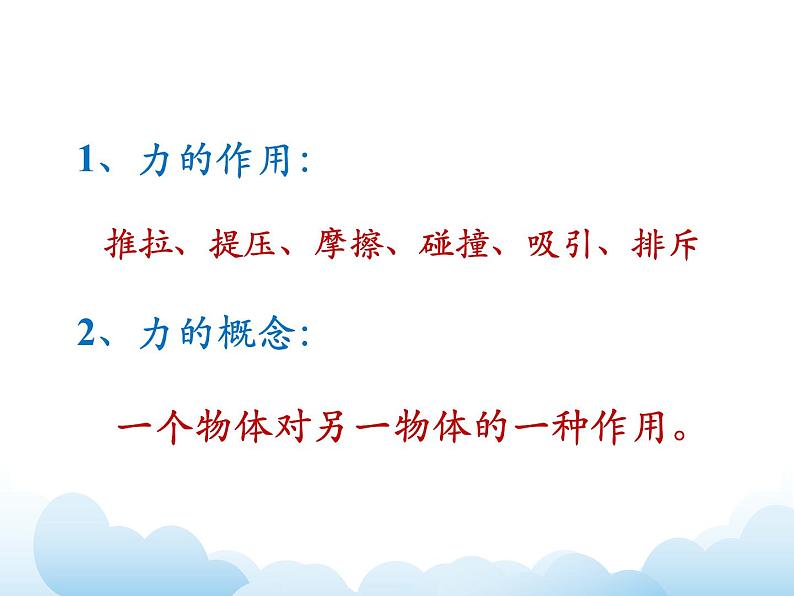 1、力的作用:

推拉、提压、摩擦、碰撞、吸引、排斥

2、力的概念:

一个物体对另一物体的一种作用。